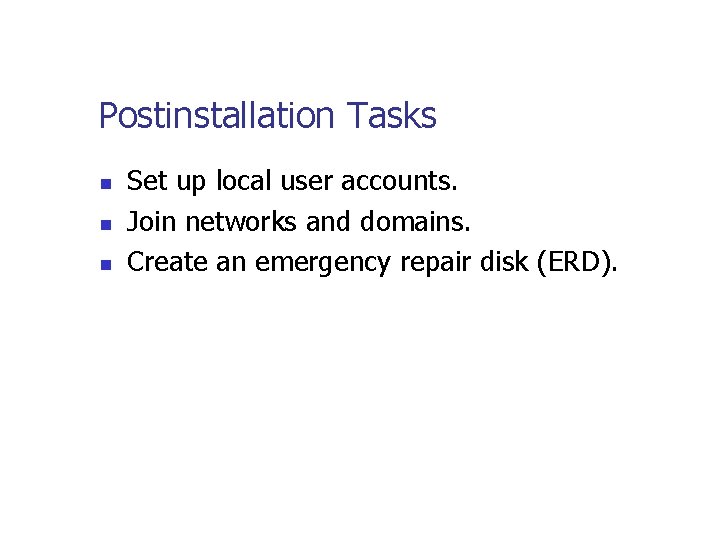 Postinstallation Tasks

- Set up local user accounts.
- Join networks and domains.
- Create an emergency repair disk (ERD).